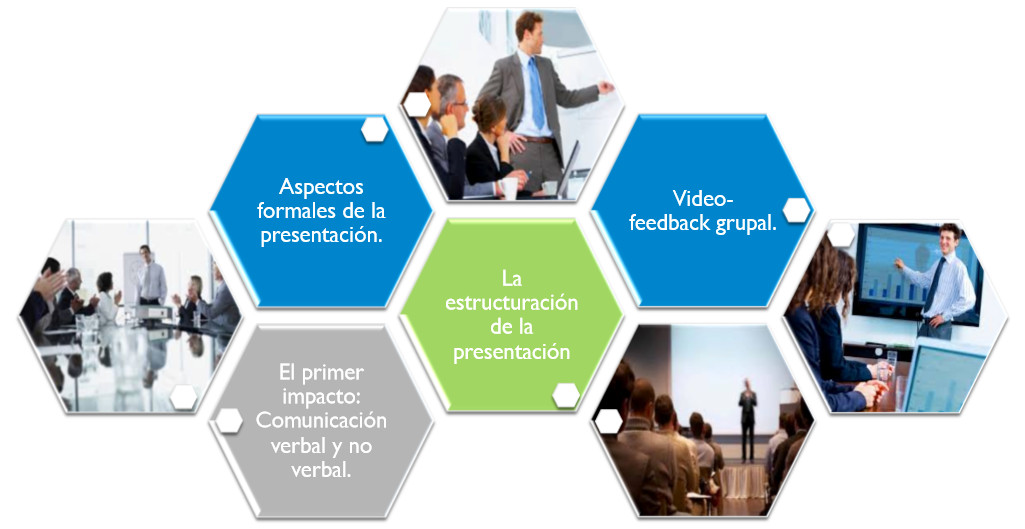 Aspectos formales de la presentación.

Video-feedback grupal.

La estructuración de la presentación

El primer impacto: Comunicación verbal y no verbal.